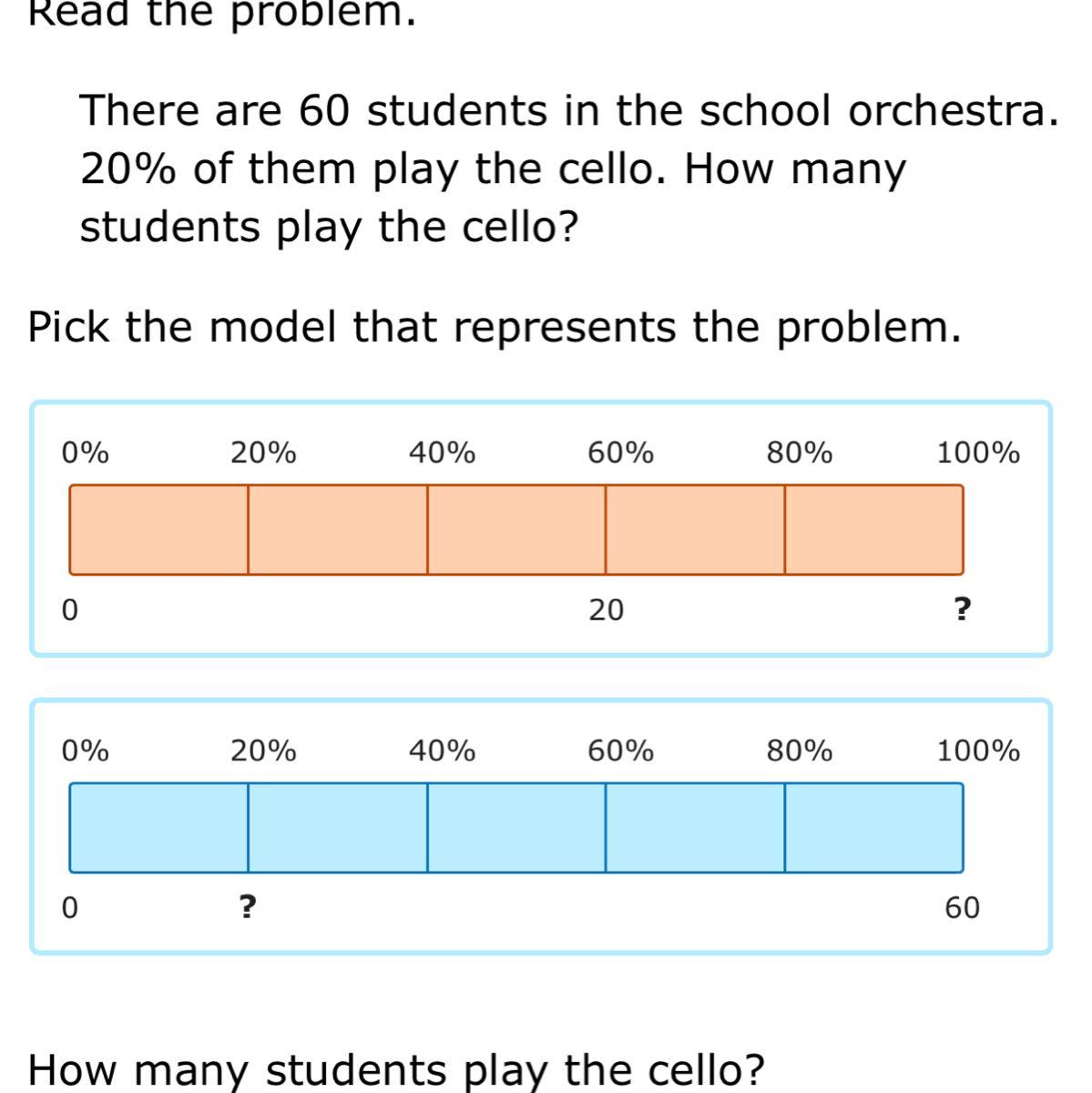 Read the problem.

There are 60 students in the school orchestra. 20% of them play the cello. How many students play the cello?

Pick the model that represents the problem.

0% 20% 40% 60% 80% 100%

0 20 ?

0% 20% 40% 60% 80% 100%

0 ? 60

How many students play the cello?